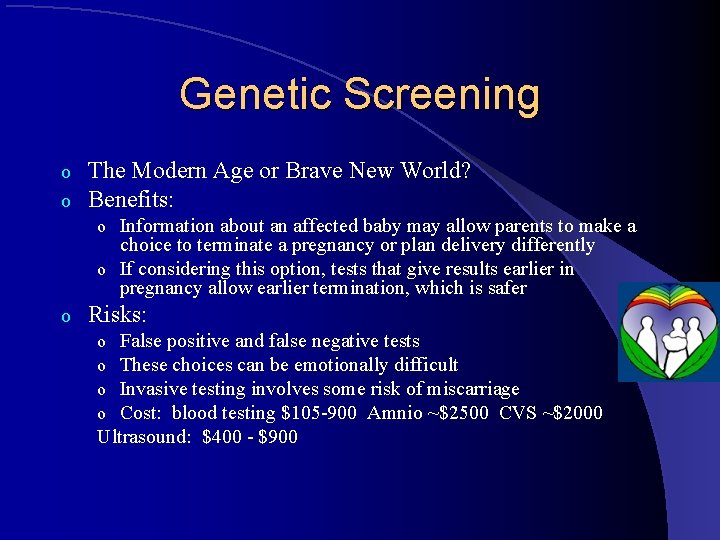 Genetic Screening

o The Modern Age or Brave New World?
o Benefits:
o Information about an affected baby may allow parents to make a choice to terminate a pregnancy or plan delivery differently
o If considering this option, tests that give results earlier in pregnancy allow earlier termination, which is safer
o Risks:
o False positive and false negative tests
o These choices can be emotionally difficult
o Invasive testing involves some risk of miscarriage
o Cost: blood testing \$105-900 Amnio ~\$2500 CVS ~\$2000
Ultrasound: \$400 - \$900